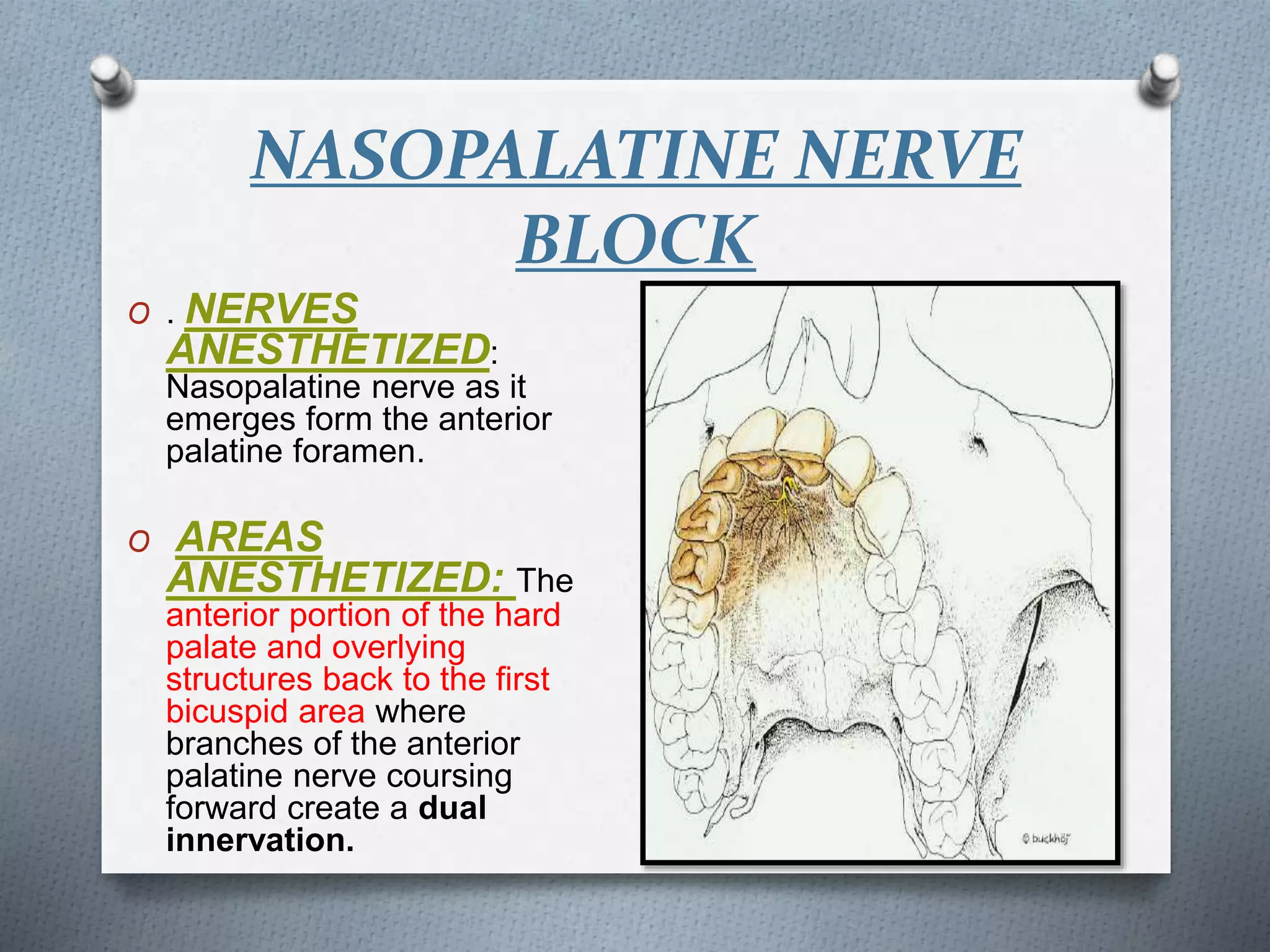 NASOPALATINE NERVE BLOCK

o . NERVES ANESTHETIZED: Nasopalatine nerve as it emerges form the anterior palatine foramen.

o AREAS ANESTHETIZED: The anterior portion of the hard palate and overlying structures back to the first bicuspid area where branches of the anterior palatine nerve coursing forward create a dual innervation.

© buckhöj